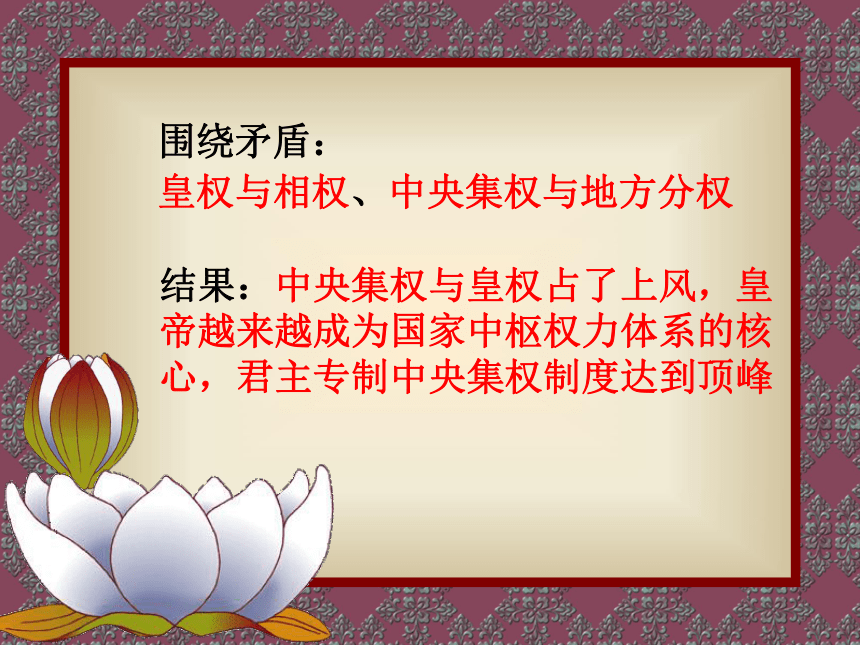 围绕矛盾：
皇权与相权、中央集权与地方分权

结果：中央集权与皇权占了上风，皇帝越来越成为国家中枢权力体系的核心，君主专制中央集权制度达到顶峰